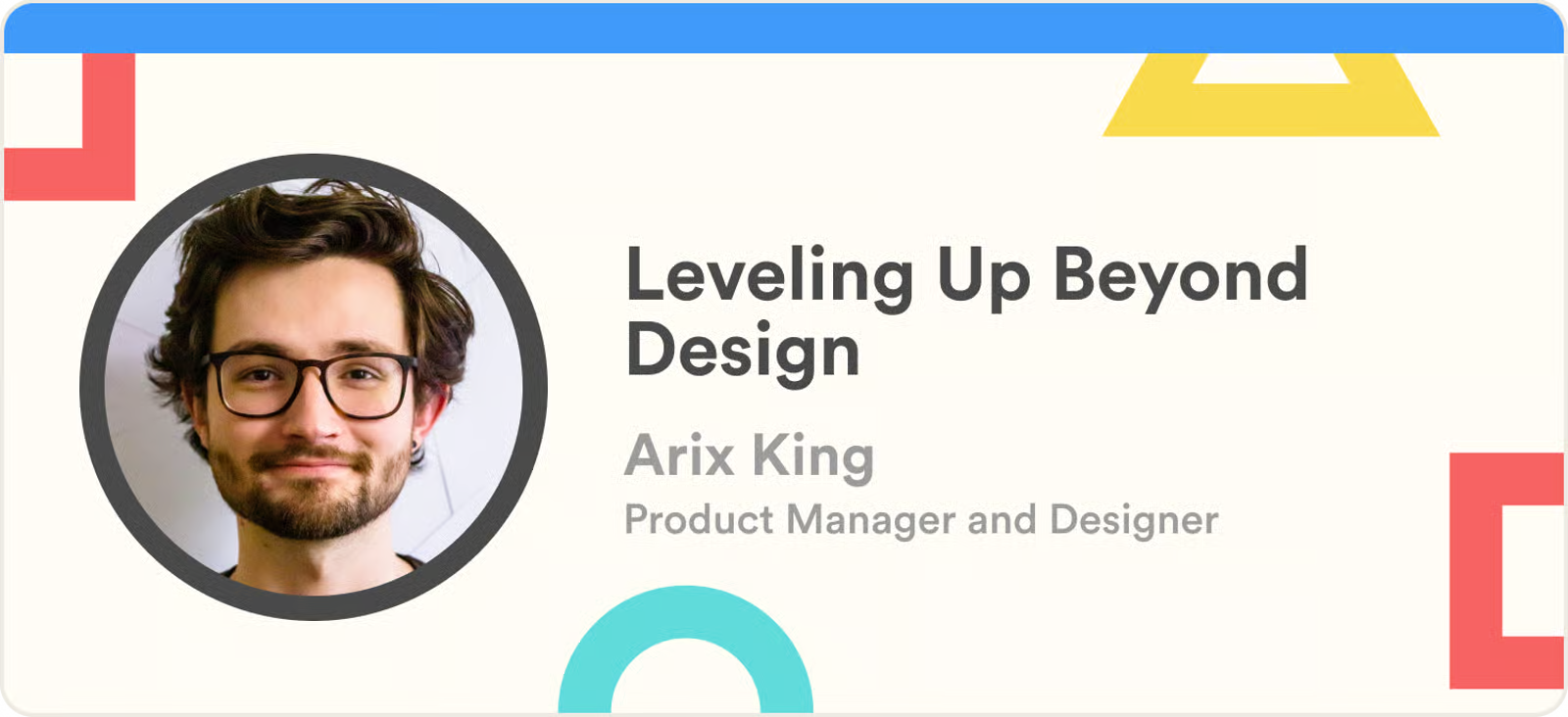 Leveling Up Beyond Design

Arix King

Product Manager and Designer